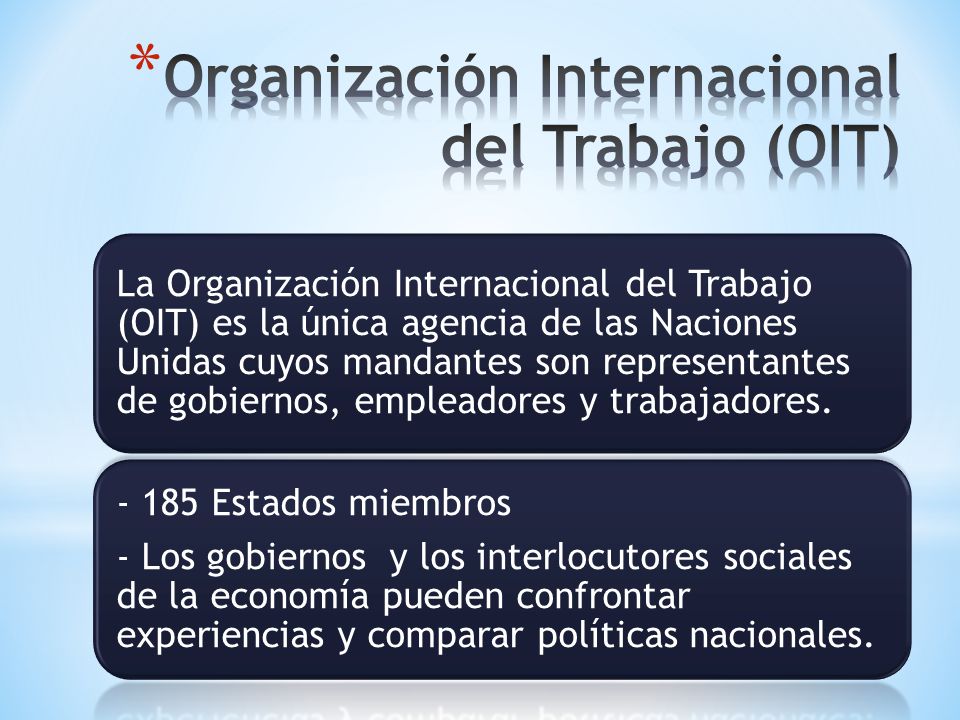 *Organización Internacional del Trabajo (OIT)

La Organización Internacional del Trabajo (OIT) es la única agencia de las Naciones Unidas cuyos mandantes son representantes de gobiernos, empleadores y trabajadores.

- 185 Estados miembros

- Los gobiernos  y los interlocutores sociales de la economía pueden confrontar experiencias y comparar políticas nacionales.